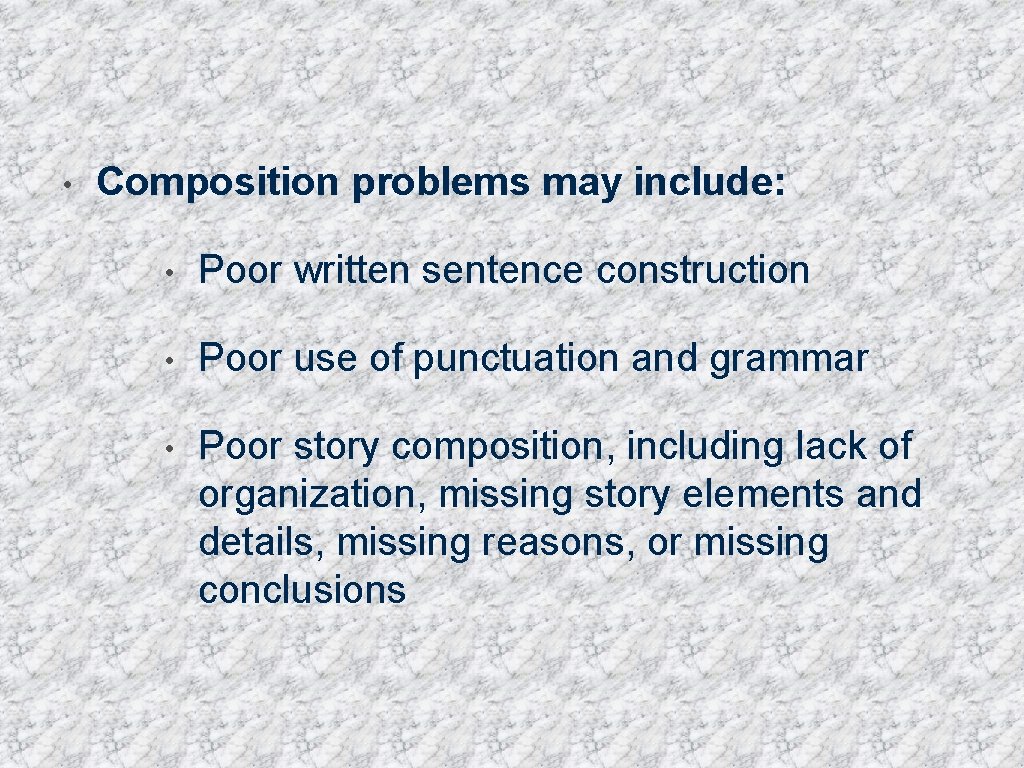 • Composition problems may include:

• Poor written sentence construction

• Poor use of punctuation and grammar

• Poor story composition, including lack of organization, missing story elements and details, missing reasons, or missing conclusions